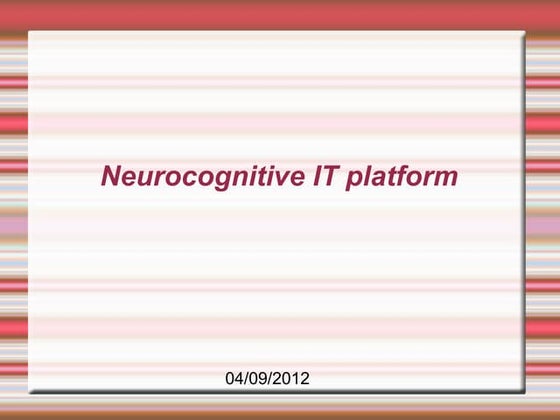 Neurocognitive IT platform

04/09/2012